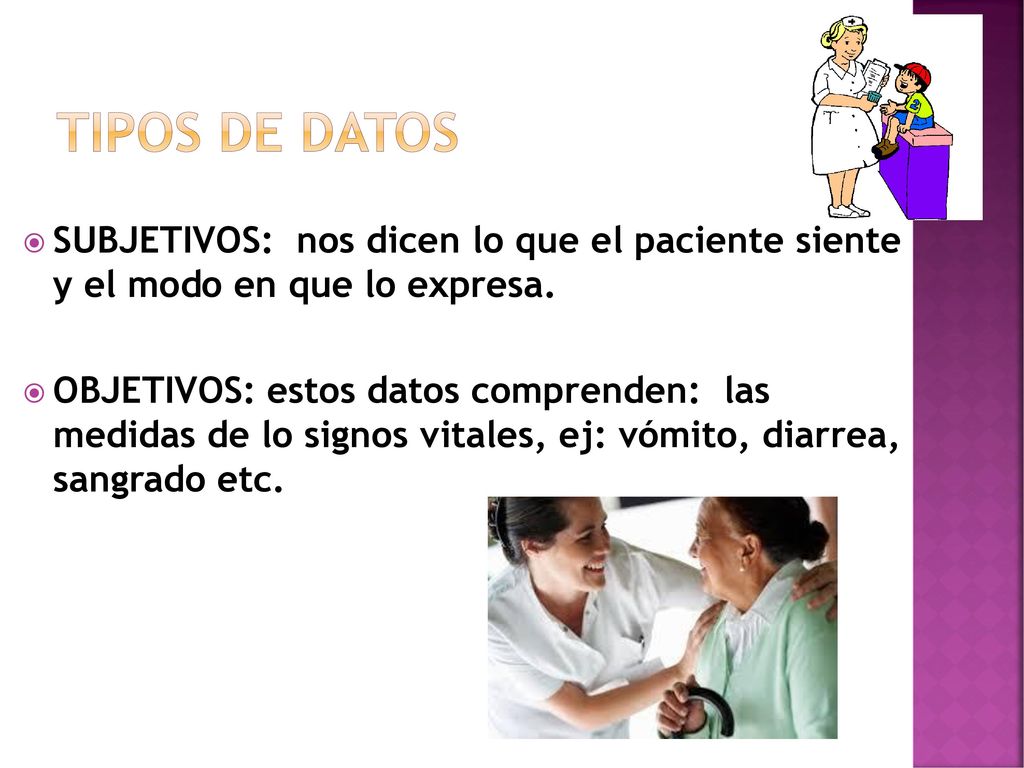 TIPOS DE DATOS

SUBJETIVOS: nos dicen lo que el paciente siente y el modo en que lo expresa.

OBJETIVOS: estos datos comprenden: las medidas de lo signos vitales, ej: vómito, diarrea, sangrado etc.